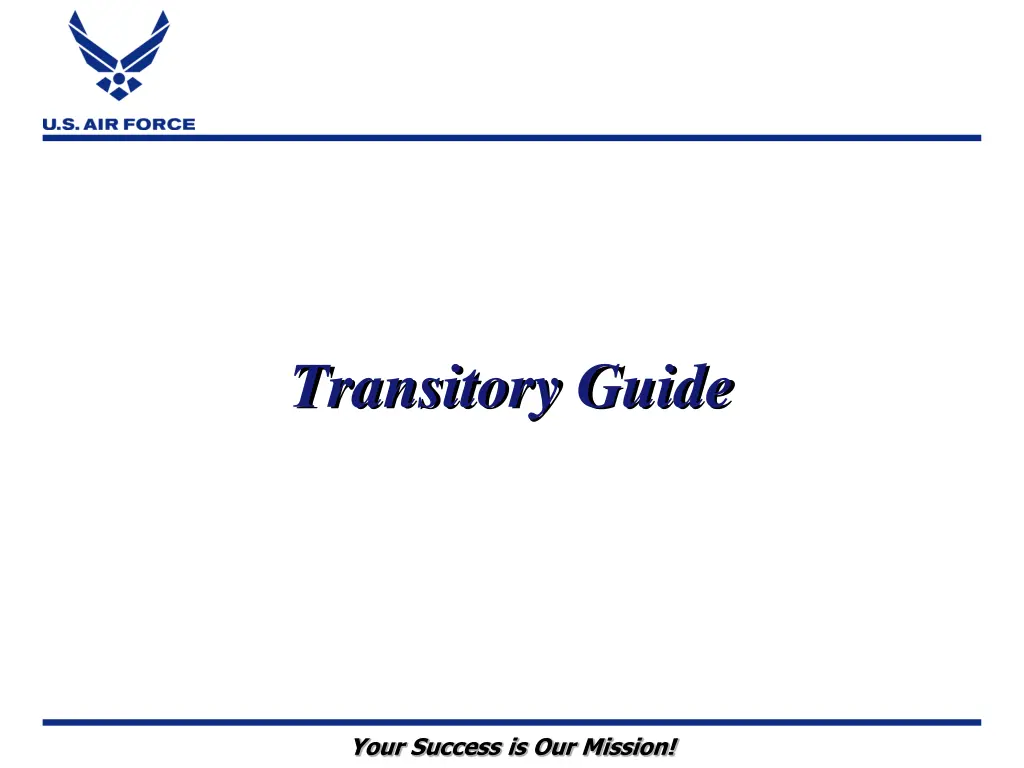 U.S. AIR FORCE

Transitory Guide

Your Success is Our Mission!